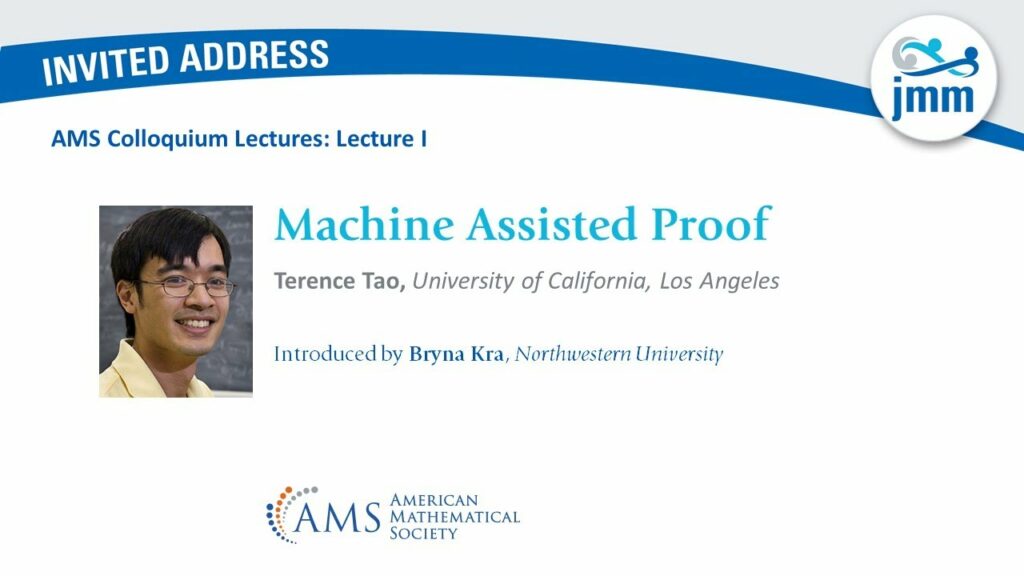 INVITED ADDRESS

jmm

AMS Colloquium Lectures: Lecture I

Machine Assisted Proof

Terence Tao, University of California, Los Angeles

Introduced by Bryna Kra, Northwestern University

AMS AMERICAN MATHEMATICAL SOCIETY